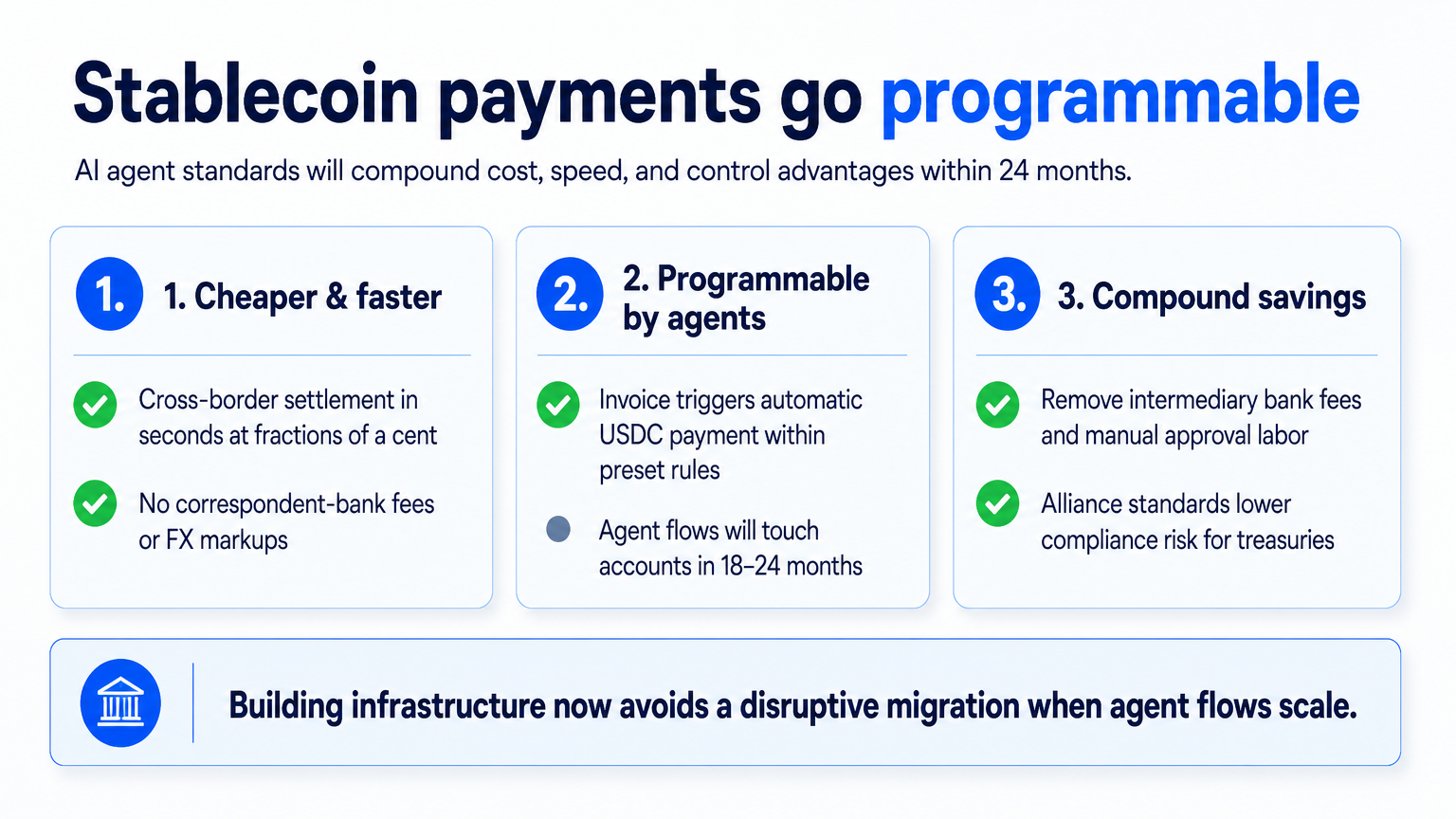 Stablecoin payments go programmable

AI agent standards will compound cost, speed, and control advantages within 24 months.

1. 1. Cheaper & faster

Cross-border settlement in seconds at fractions of a cent

No correspondent-bank fees or FX markups

2. 2. Programmable by agents

Invoice triggers automatic USDC payment within preset rules

Agent flows will touch accounts in 18–24 months

3. 3. Compound savings

Remove intermediary bank fees and manual approval labor

Alliance standards lower compliance risk for treasuries

Building infrastructure now avoids a disruptive migration when agent flows scale.